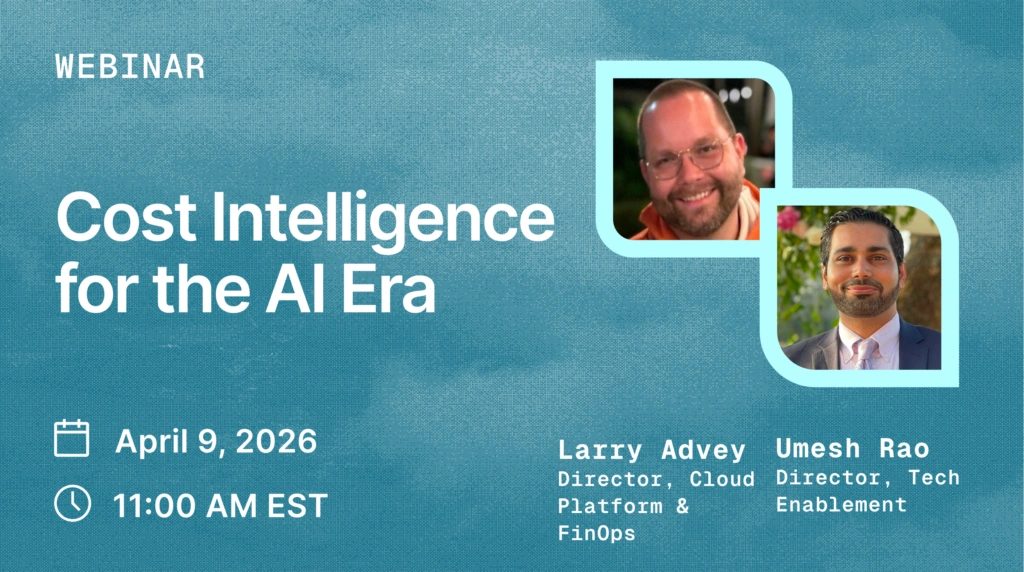 WEBINAR

Cost Intelligence for the AI Era

April 9, 2026

11:00 AM EST

Larry Advey
Director, Cloud Platform & FinOps

Umesh Rao
Director, Tech Enablement